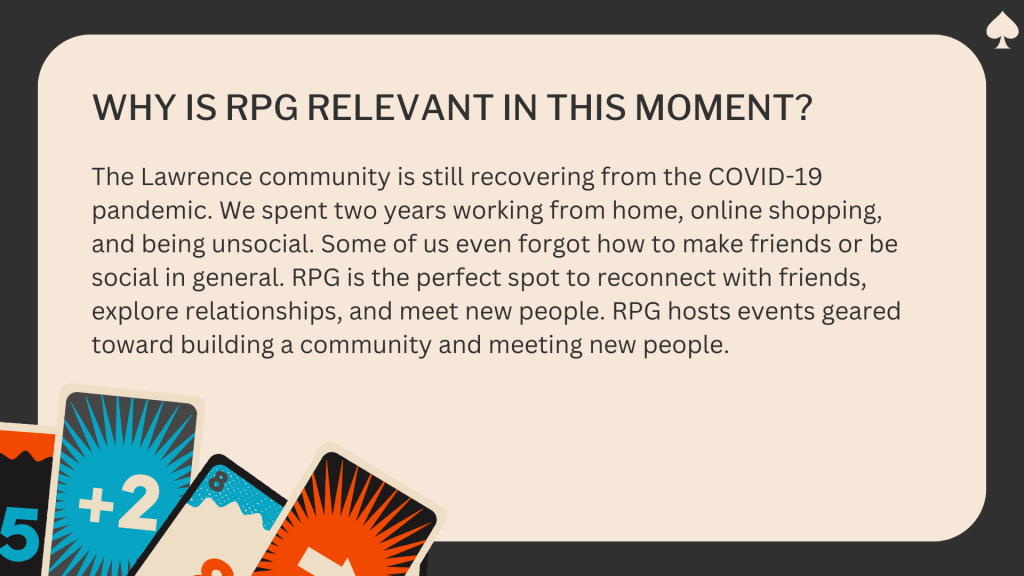 WHY IS RPG RELEVANT IN THIS MOMENT?

The Lawrence community is still recovering from the COVID-19 pandemic. We spent two years working from home, online shopping, and being unsocial. Some of us even forgot how to make friends or be social in general. RPG is the perfect spot to reconnect with friends, explore relationships, and meet new people. RPG hosts events geared toward building a community and meeting new people.

5

+2

8